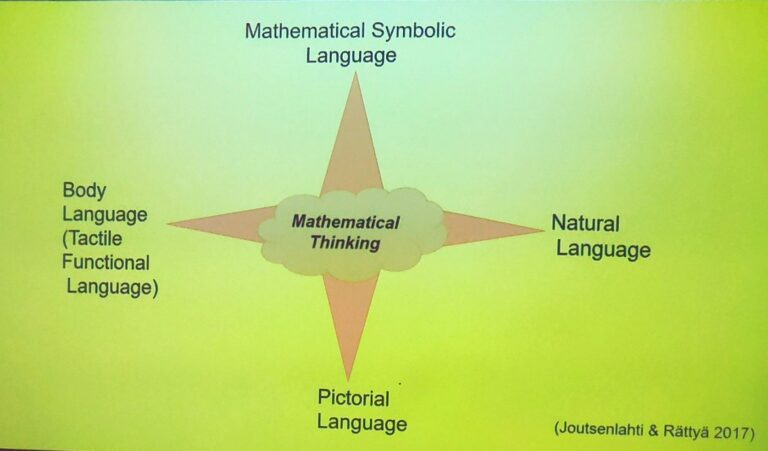 Mathematical Symbolic Language

Body Language (Tactile Functional Language)

Mathematical Thinking

Natural Language

Pictorial Language

(Joutsenlahti & Rättyä 2017)